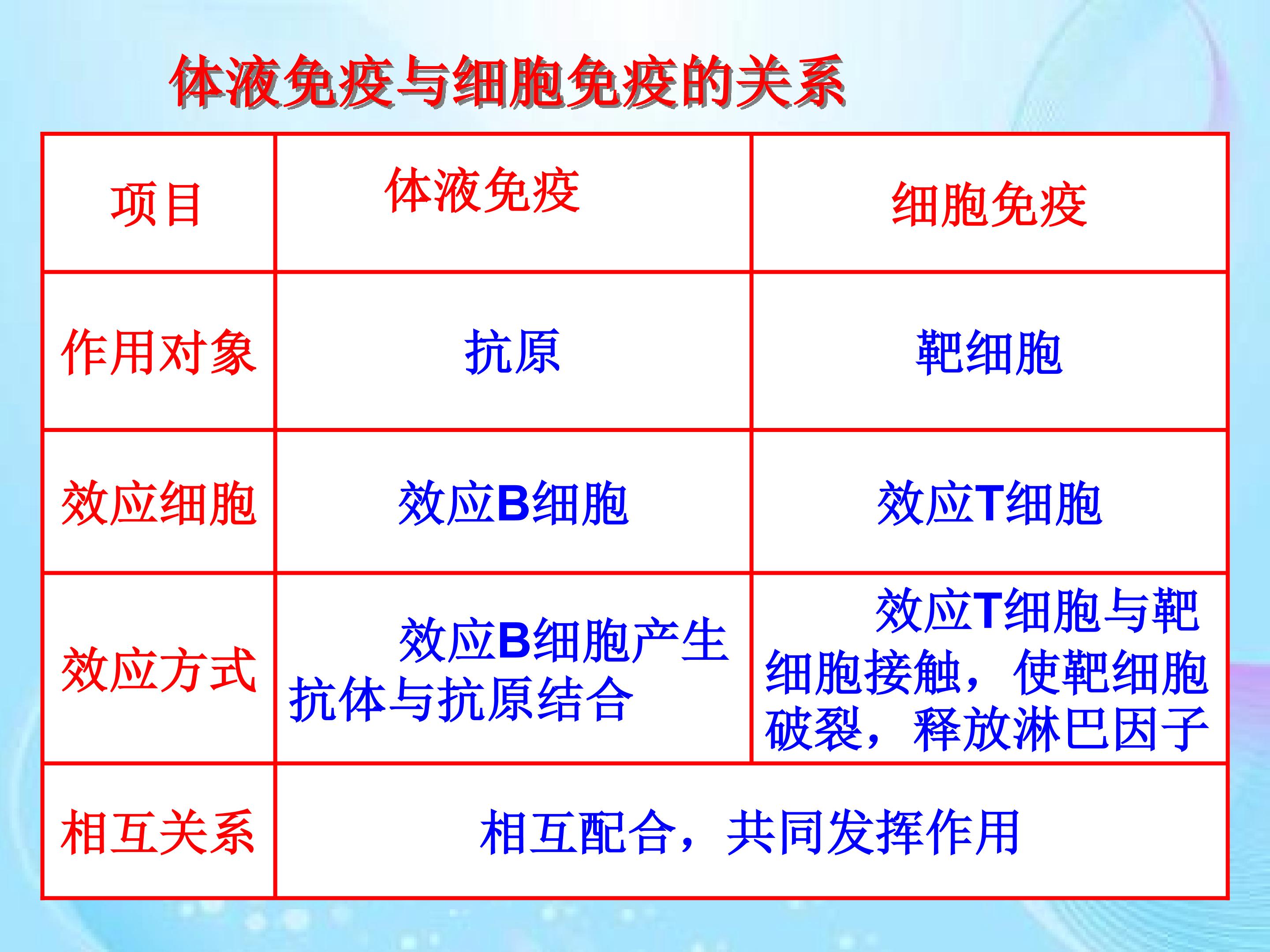 体液免疫与细胞免疫的关系

| 项目 | 体液免疫 | 细胞免疫 |
|---|---|---|
| 作用对象 | 抗原 | 靶细胞 |
| 效应细胞 | 效应B细胞 | 效应T细胞 |
| 效应方式 | 效应B细胞产生抗体与抗原结合 | 效应T细胞与靶细胞接触，使靶细胞破裂，释放淋巴因子 |
| 相互关系 | 相互配合，共同发挥作用 | |